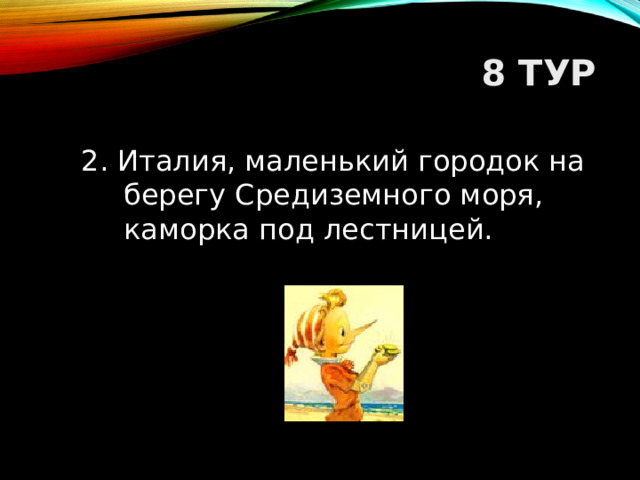 8 ТУР

2. Италия, маленький городок на берегу Средиземного моря, каморка под лестницей.